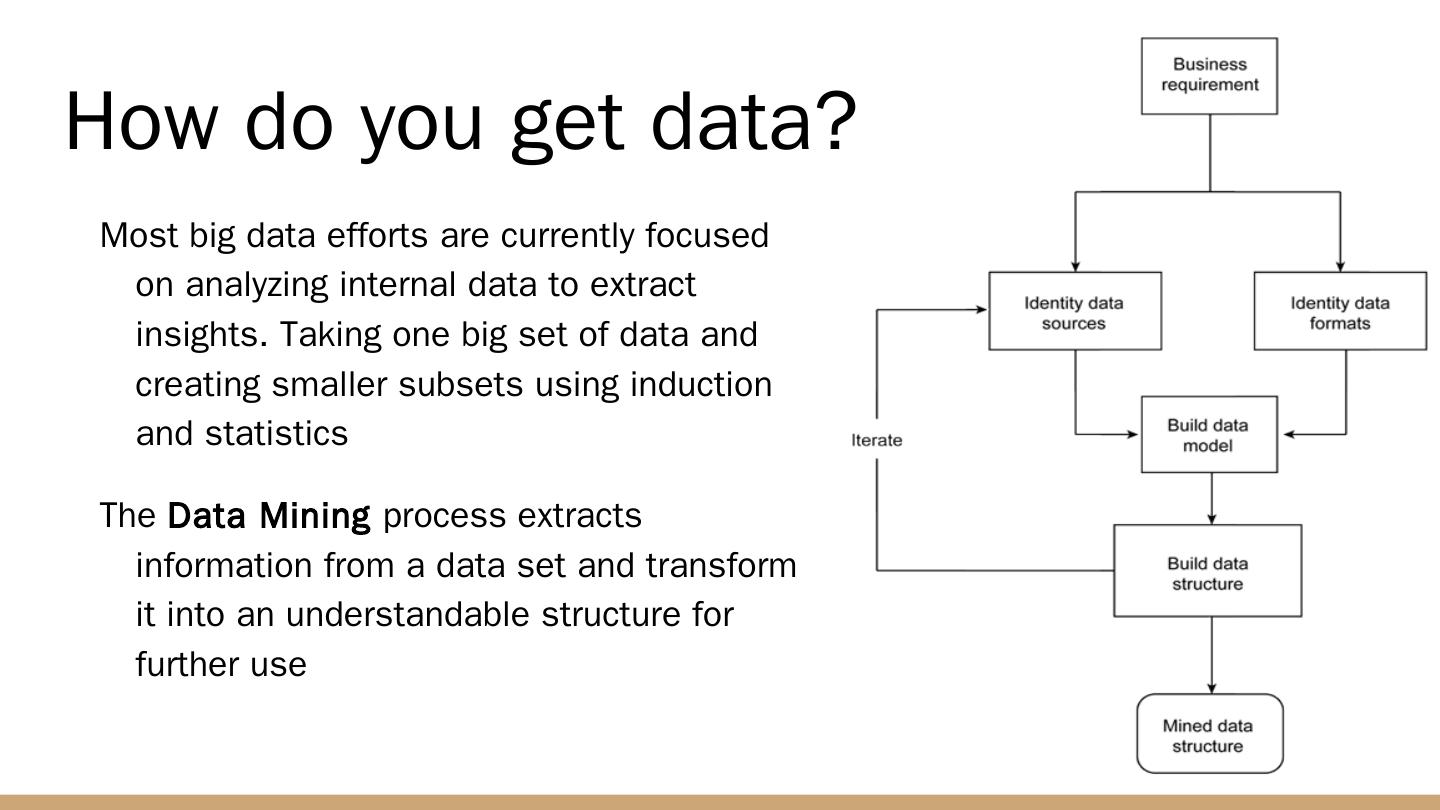 How do you get data?

Most big data efforts are currently focused on analyzing internal data to extract insights. Taking one big set of data and creating smaller subsets using induction and statistics

The Data Mining process extracts information from a data set and transform it into an understandable structure for further use

Business requirement

Identity data sources

Identity data formats

Iterate

Build data model

Build data structure

Mined data structure